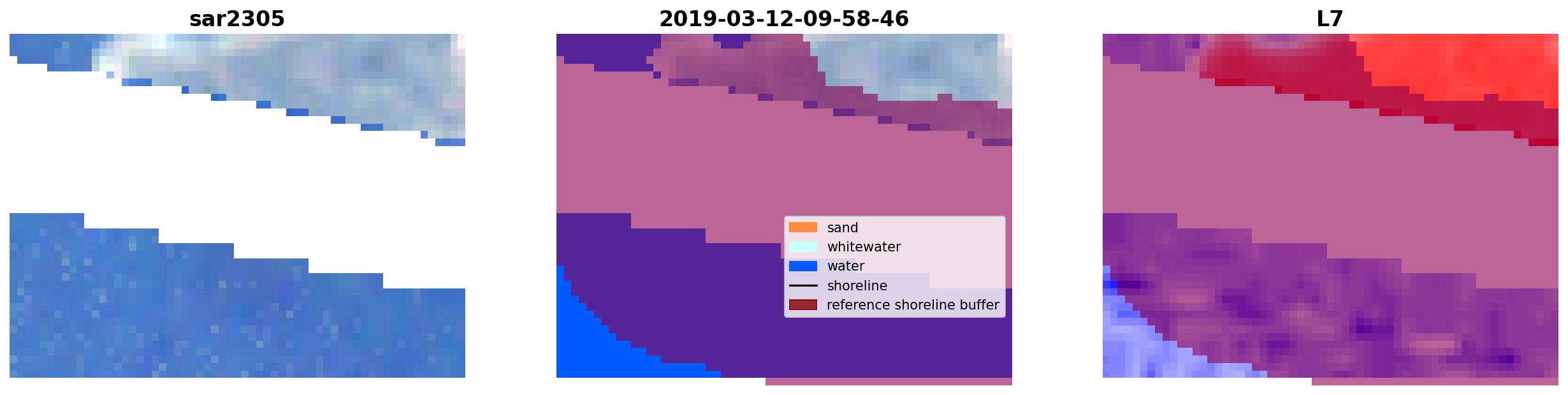 sar2305

2019-03-12-09-58-46

sand
whitewater
water
shoreline
reference shoreline buffer

L7